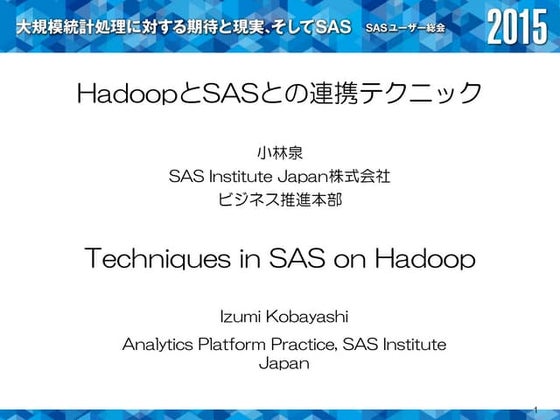 大規模統計処理に対する期待と現実、そしてSAS SASユーザー総会 2015

HadoopとSASとの連携テクニック

小林泉
SAS Institute Japan株式会社
ビジネス推進本部

Techniques in SAS on Hadoop

Izumi Kobayashi

Analytics Platform Practice, SAS Institute Japan

1